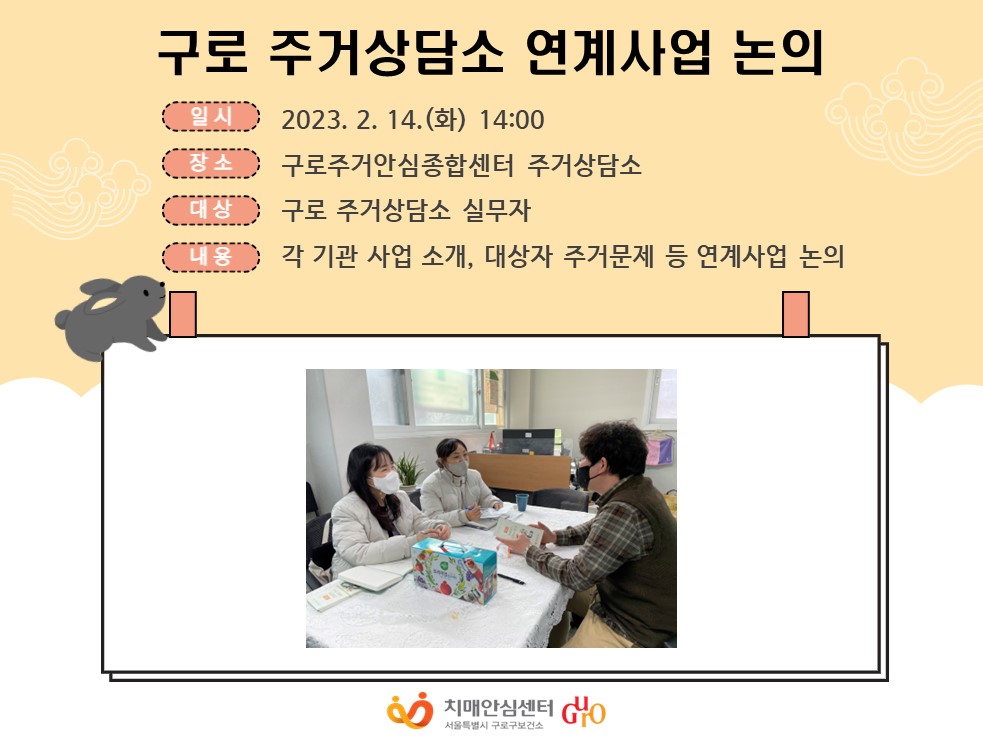 구로 주거상담소 연계사업 논의

일시 2023. 2. 14.(화) 14:00

장소 구로주거안심종합센터 주거상담소

대상 구로 주거상담소 실무자

내용 각 기관 사업 소개, 대상자 주거문제 등 연계사업 논의

치매안심센터
서울특별시 구로구보건소
GURO